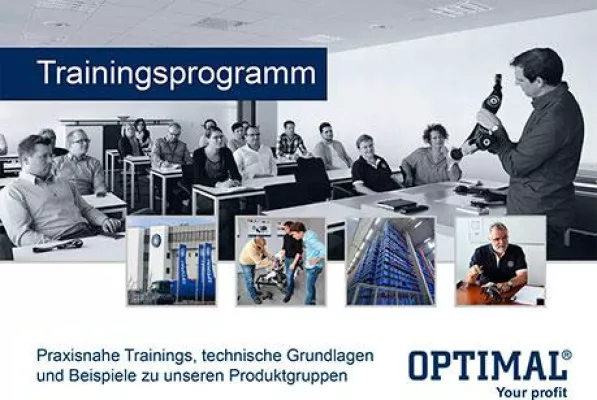 Trainingsprogramm

Praxisnahe Trainings, technische Grundlagen und Beispiele zu unseren Produktgruppen

OPTIMAL®
Your profit